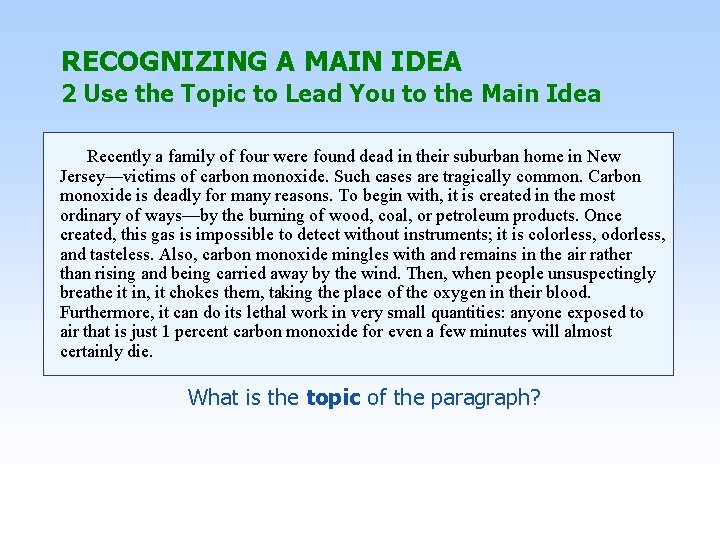 RECOGNIZING A MAIN IDEA
2 Use the Topic to Lead You to the Main Idea

Recently a family of four were found dead in their suburban home in New Jersey—victims of carbon monoxide. Such cases are tragically common. Carbon monoxide is deadly for many reasons. To begin with, it is created in the most ordinary of ways—by the burning of wood, coal, or petroleum products. Once created, this gas is impossible to detect without instruments; it is colorless, odorless, and tasteless. Also, carbon monoxide mingles with and remains in the air rather than rising and being carried away by the wind. Then, when people unsuspectingly breathe it in, it chokes them, taking the place of the oxygen in their blood. Furthermore, it can do its lethal work in very small quantities: anyone exposed to air that is just 1 percent carbon monoxide for even a few minutes will almost certainly die.

What is the topic of the paragraph?